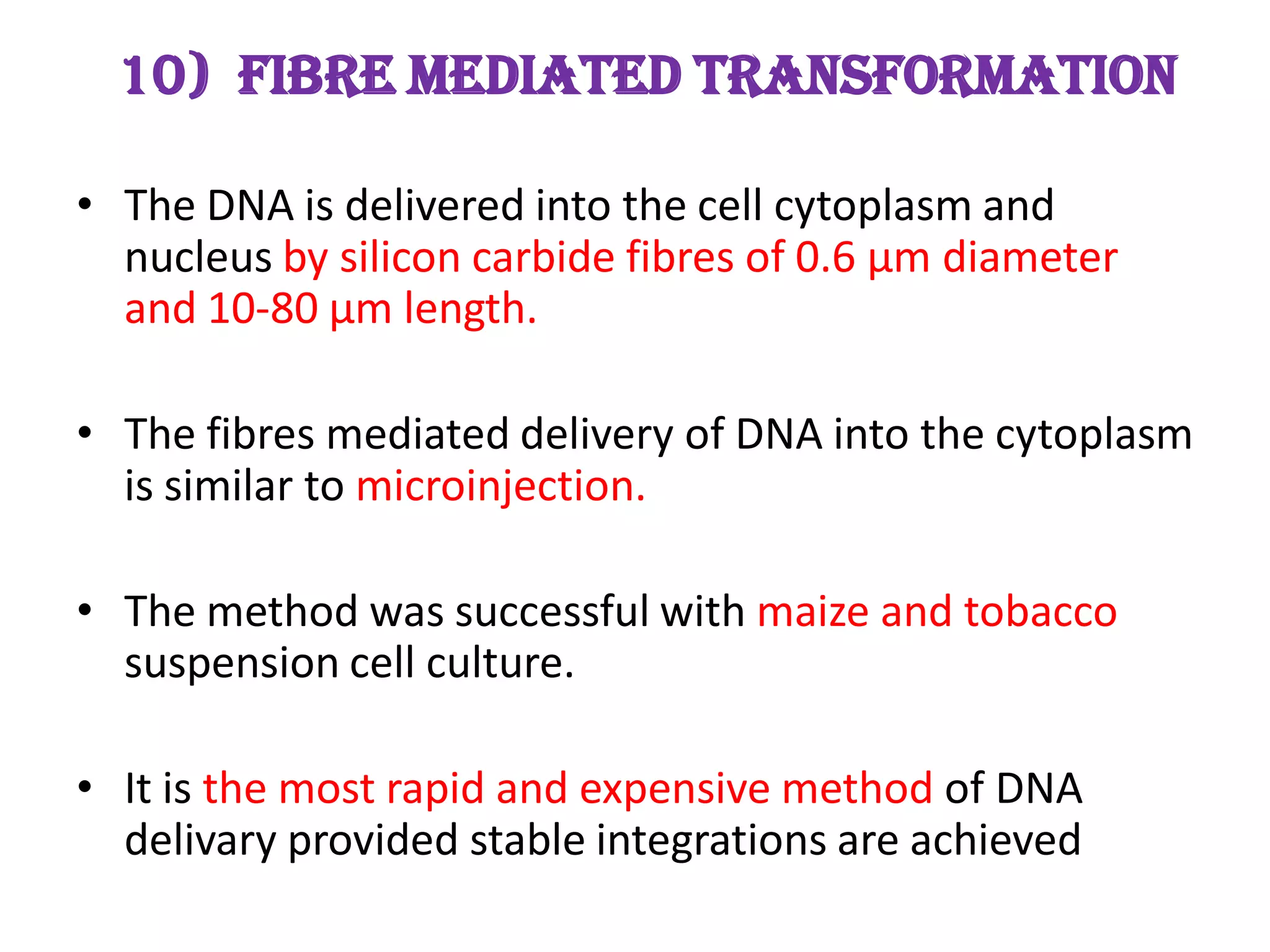 10) FIBRE MEDIATED TRANSFORMATION

• The DNA is delivered into the cell cytoplasm and nucleus by silicon carbide fibres of 0.6 μm diameter and 10-80 μm length.

• The fibres mediated delivery of DNA into the cytoplasm is similar to microinjection.

• The method was successful with maize and tobacco suspension cell culture.

• It is the most rapid and expensive method of DNA delivary provided stable integrations are achieved